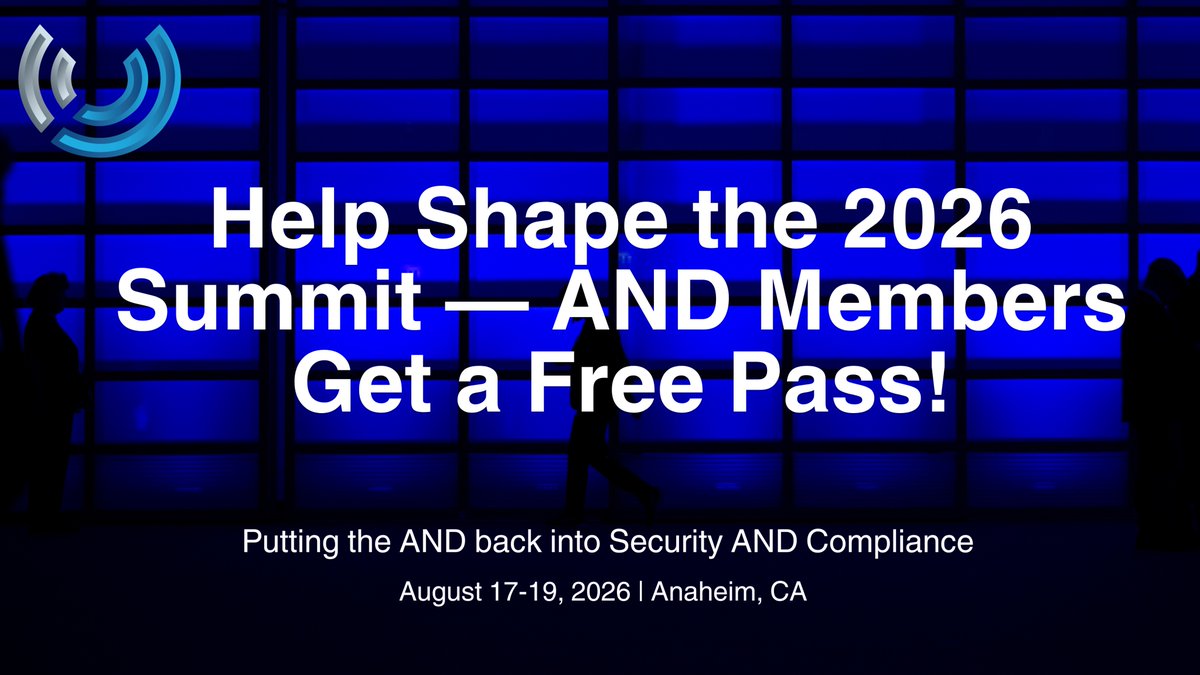 Help Shape the 2026 Summit — AND Members Get a Free Pass!

Putting the AND back into Security AND Compliance

August 17-19, 2026 | Anaheim, CA